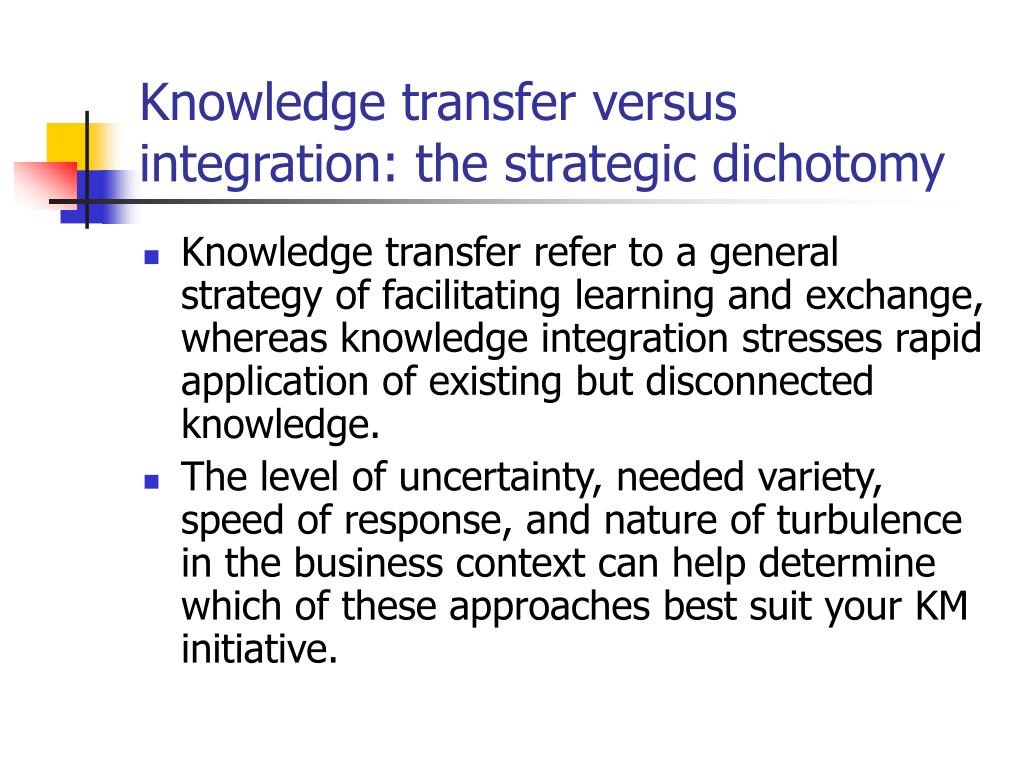 Knowledge transfer versus integration: the strategic dichotomy

- Knowledge transfer refer to a general strategy of facilitating learning and exchange, whereas knowledge integration stresses rapid application of existing but disconnected knowledge.
- The level of uncertainty, needed variety, speed of response, and nature of turbulence in the business context can help determine which of these approaches best suit your KM initiative.